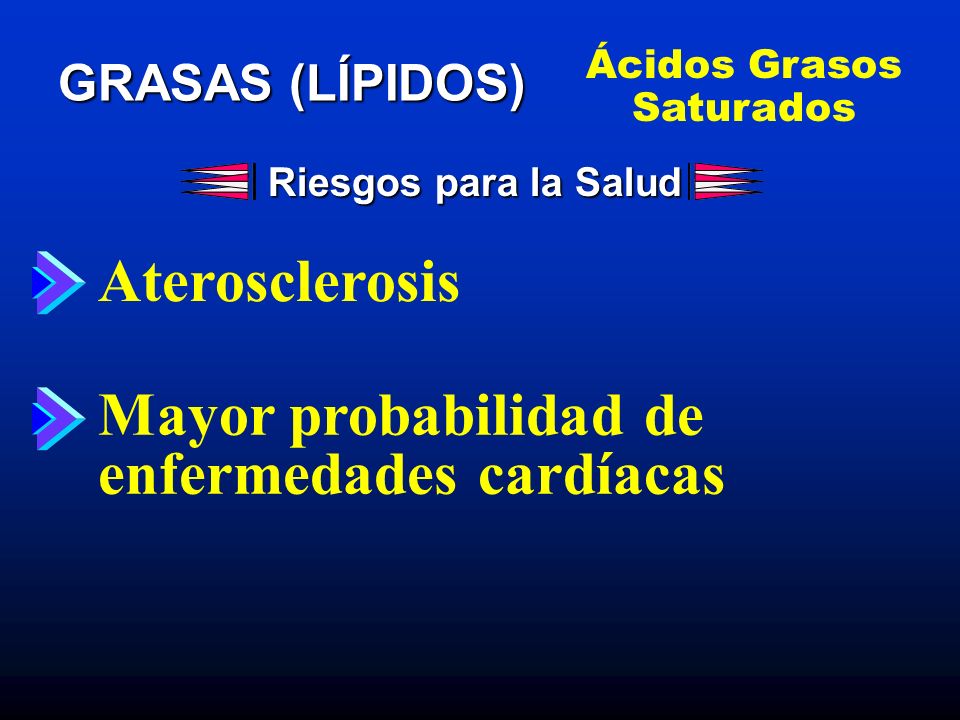 GRASAS (LÍPIDOS)

Ácidos Grasos Saturados

Riesgos para la Salud

Aterosclerosis

Mayor probabilidad de enfermedades cardíacas